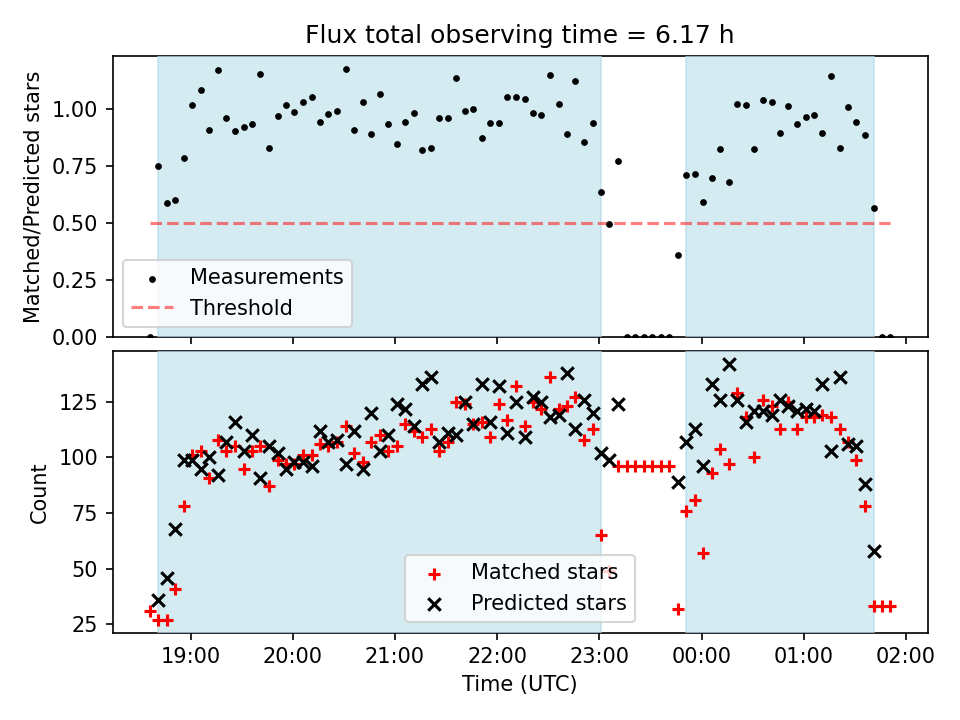 Flux total observing time = 6.17 h

Matched/Predicted stars

1.00
0.75
0.50
0.25
0.00

Measurements
Threshold

Count

125
100
75
50
25

Matched stars
Predicted stars

19:00 20:00 21:00 22:00 23:00 00:00 01:00 02:00

Time (UTC)